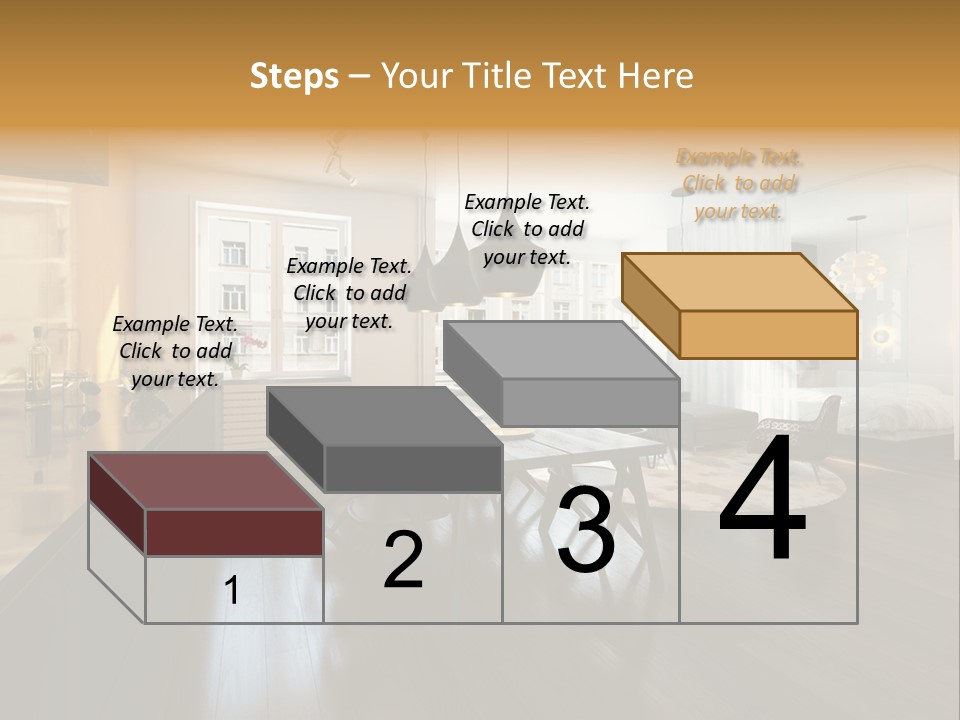 Steps – Your Title Text Here

Example Text. Click to add your text.

Example Text. Click to add your text.

Example Text. Click to add your text.

Example Text. Click to add your text.

1

2

3

4